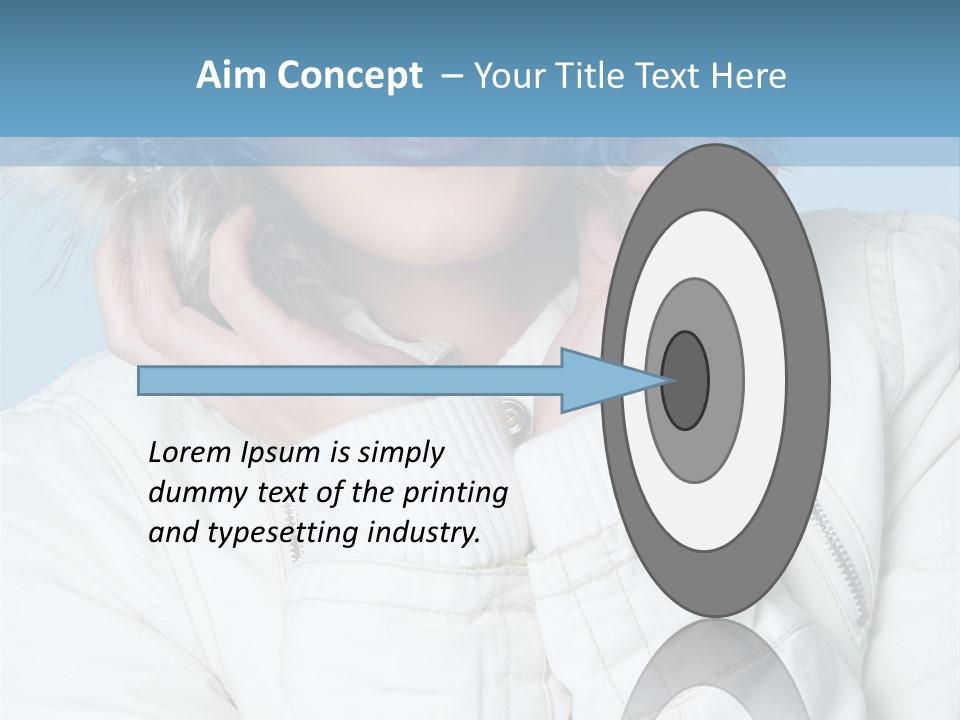 Aim Concept – Your Title Text Here

Lorem Ipsum is simply dummy text of the printing and typesetting industry.